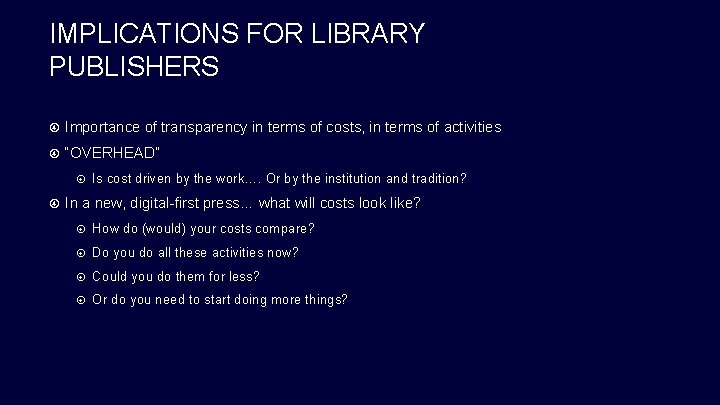 IMPLICATIONS FOR LIBRARY PUBLISHERS

Importance of transparency in terms of costs, in terms of activities

"OVERHEAD"

Is cost driven by the work…. Or by the institution and tradition?

In a new, digital-first press… what will costs look like?

How do (would) your costs compare?

Do you do all these activities now?

Could you do them for less?

Or do you need to start doing more things?